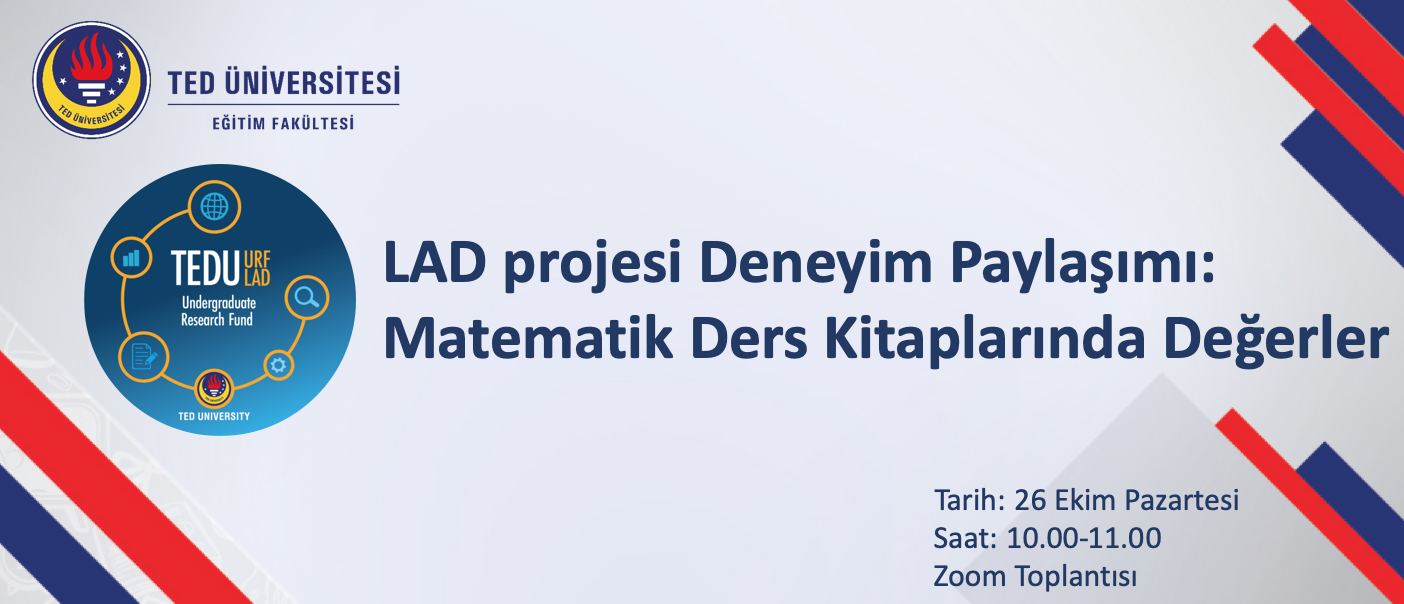 TED ÜNİVERSİTESİ

TED ÜNİVERSİTESİ
EĞİTİM FAKÜLTESİ

TEDU URF LAD
Undergraduate Research Fund
TED UNIVERSITY

LAD projesi Deneyim Paylaşımı: Matematik Ders Kitaplarında Değerler

Tarih: 26 Ekim Pazartesi
Saat: 10.00-11.00
Zoom Toplantısı